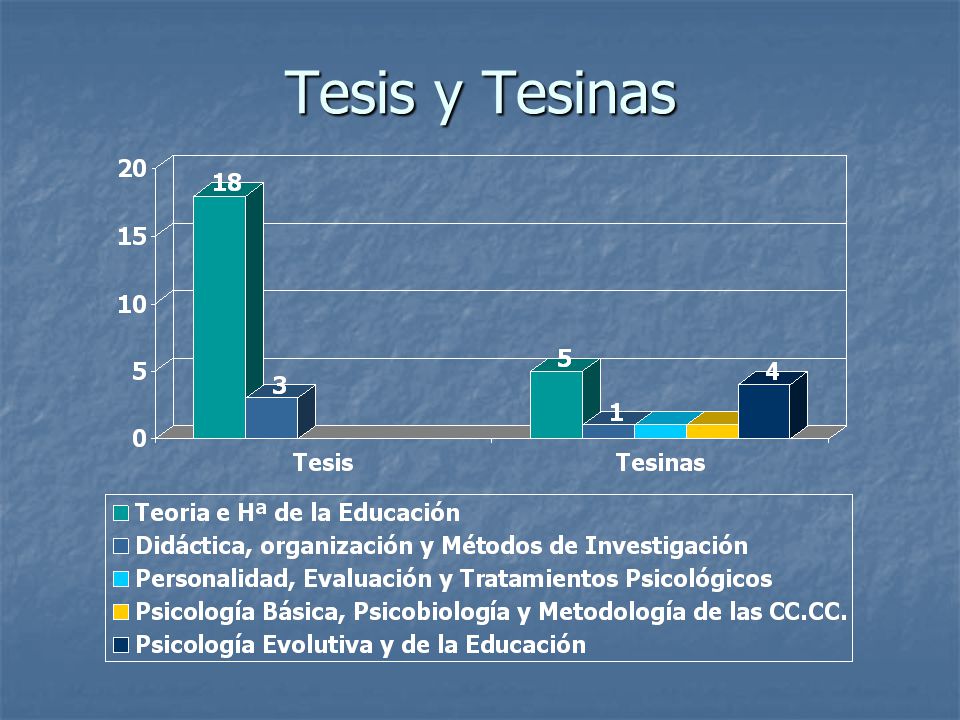 Tesis y Tesinas

20
15
10
5
0

18
3
5
1
4

Tesis
Tesinas

Teoria e Hª de la Educación
Didáctica, organización y Métodos de Investigación
Personalidad, Evaluación y Tratamientos Psicológicos
Psicología Básica, Psicobiología y Metodología de las CC.CC.
Psicología Evolutiva y de la Educación